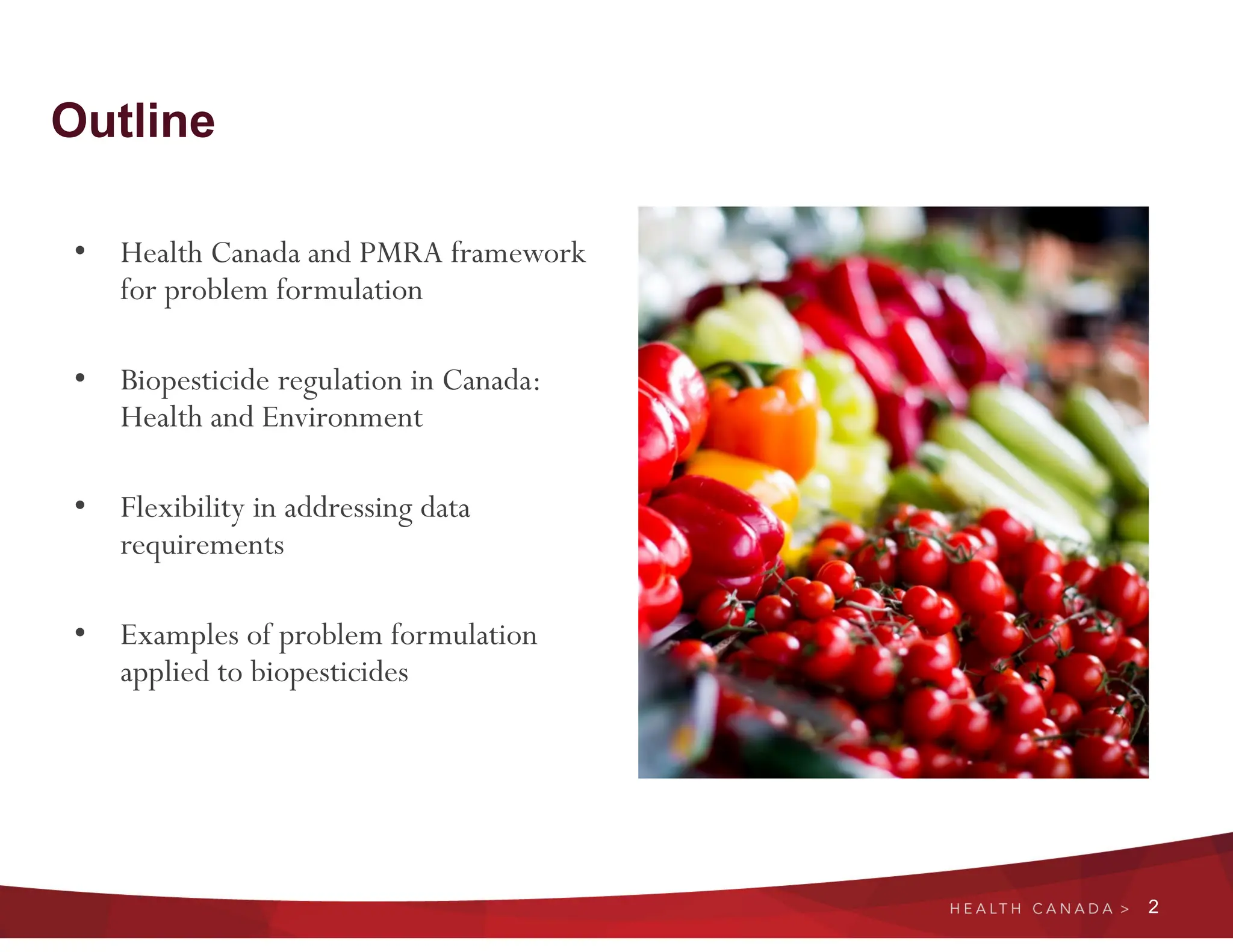 Outline

• Health Canada and PMRA framework for problem formulation

• Biopesticide regulation in Canada: Health and Environment

• Flexibility in addressing data requirements

• Examples of problem formulation applied to biopesticides

HEALTH CANADA > 2